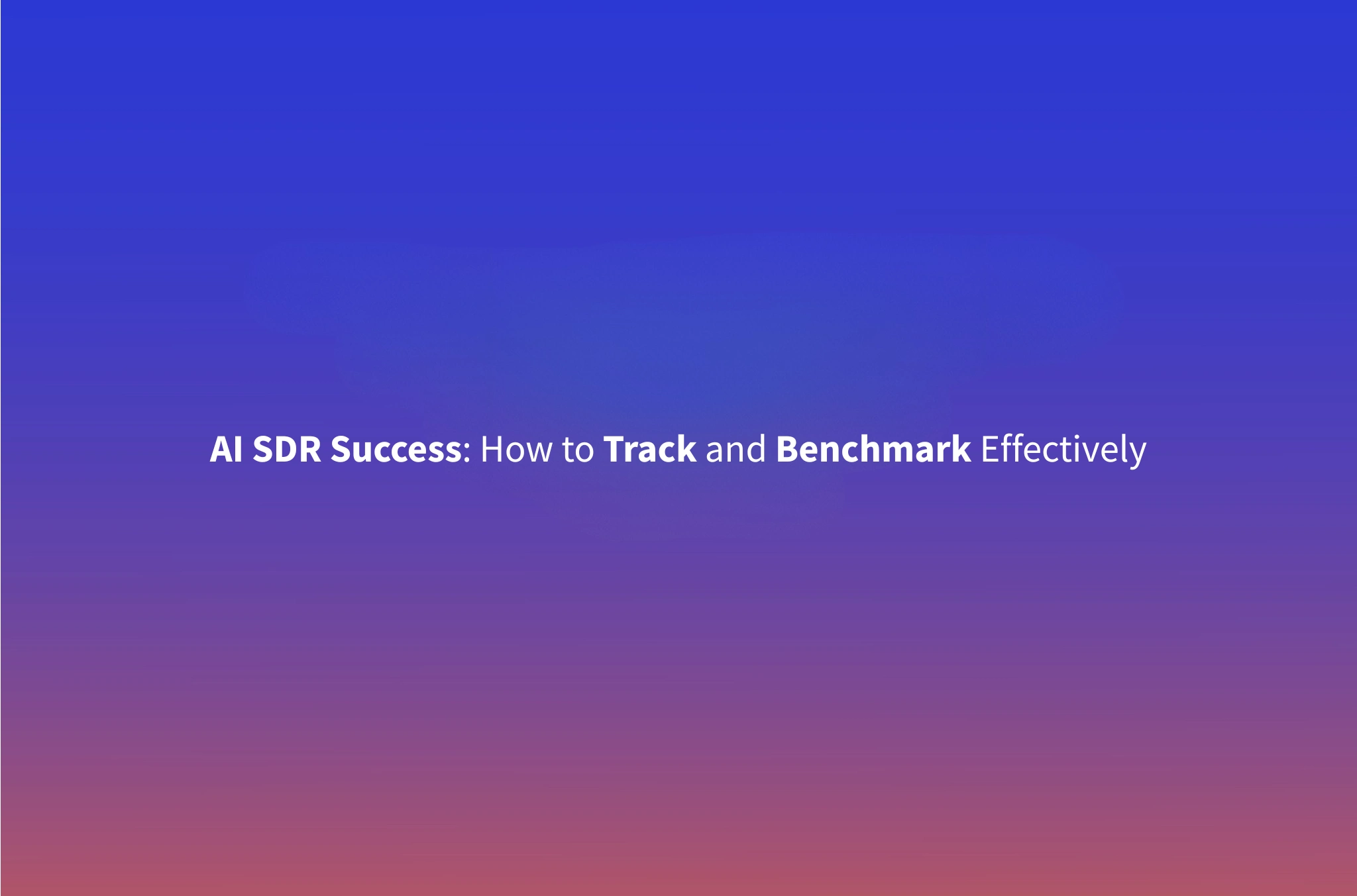 AI SDR Success: How to Track and Benchmark Effectively